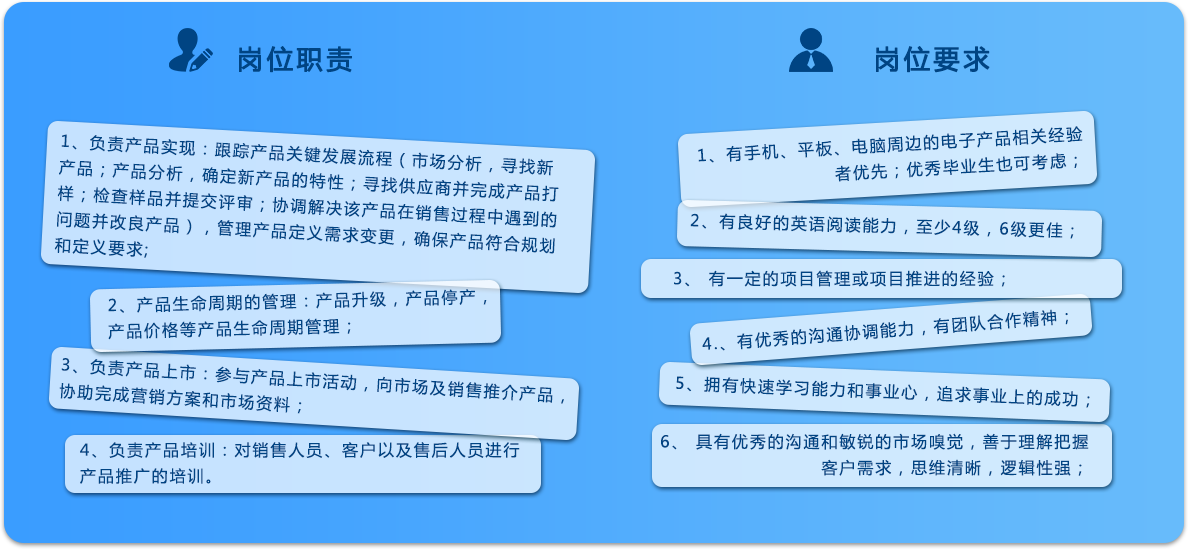 岗位职责

1、负责产品实现：跟踪产品关键发展流程（市场分析，寻找新产品；产品分析，确定新产品的特性；寻找供应商并完成产品打样；检查样品并提交评审；协调解决该产品在销售过程中遇到的问题并改良产品），管理产品定义需求变更，确保产品符合规划和定义要求;

2、产品生命周期的管理：产品升级，产品停产，产品价格等产品生命周期管理；

3、负责产品上市：参与产品上市活动，向市场及销售推介产品，协助完成营销方案和市场资料；

4、负责产品培训：对销售人员、客户以及售后人员进行产品推广的培训。

岗位要求

1、有手机、平板、电脑周边的电子产品相关经验者优先；优秀毕业生也可考虑；

2、有良好的英语阅读能力，至少4级，6级更佳；

3、 有一定的项目管理或项目推进的经验；

4.、有优秀的沟通协调能力，有团队合作精神；

5、拥有快速学习能力和事业心，追求事业上的成功；

6、 具有优秀的沟通和敏锐的市场嗅觉，善于理解把握客户需求，思维清晰，逻辑性强；